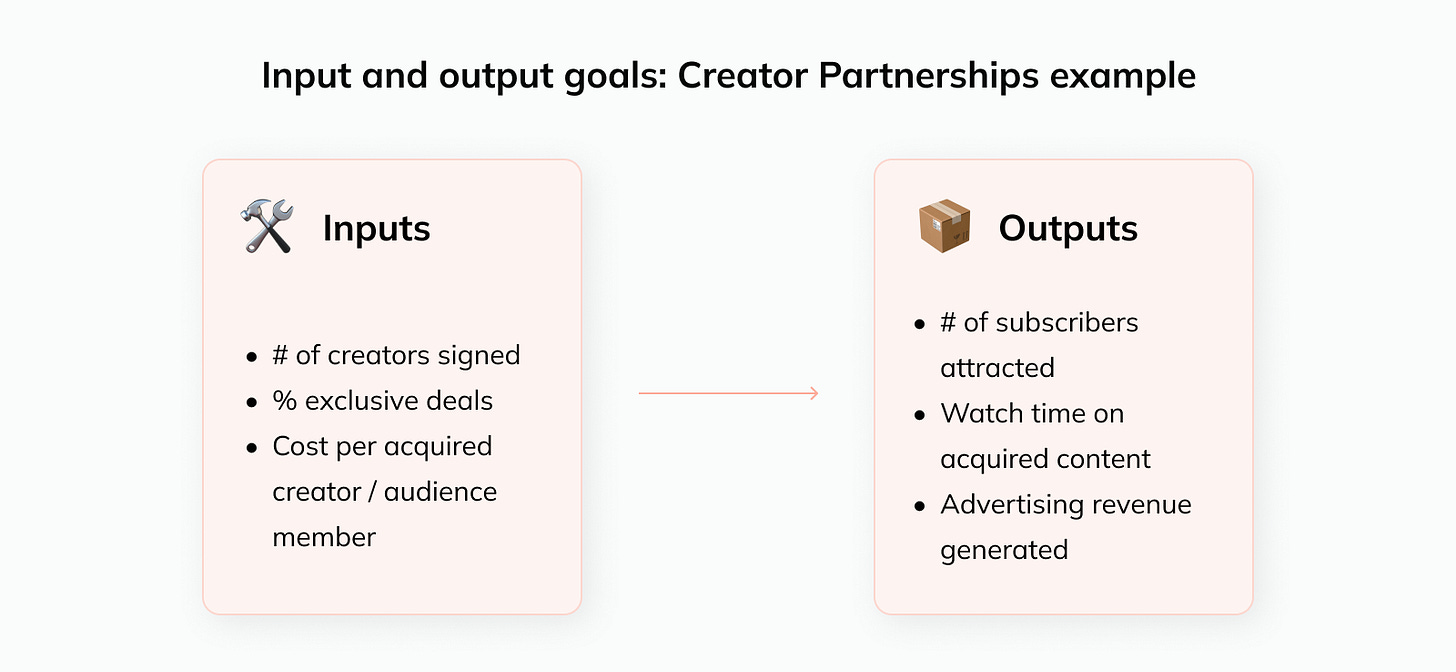 Input and output goals: Creator Partnerships example

Inputs

- # of creators signed
- % exclusive deals
- Cost per acquired creator / audience member

Outputs

- # of subscribers attracted
- Watch time on acquired content
- Advertising revenue generated